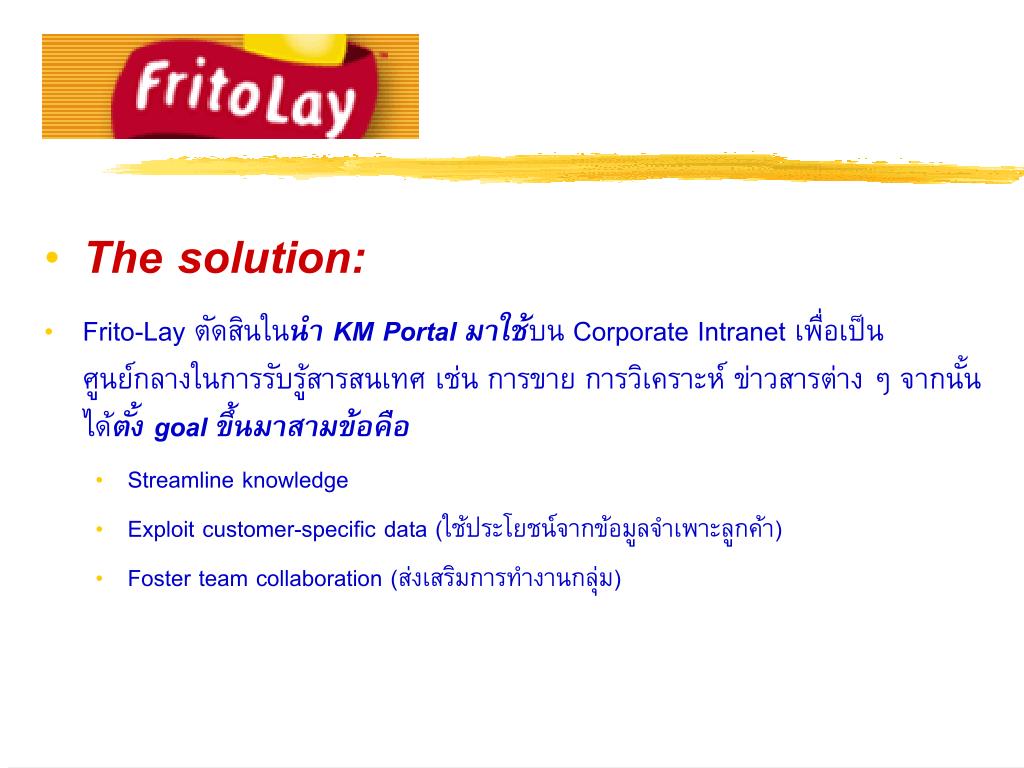 FritoLay

• The solution:

• Frito-Lay ตัดสินในนำ KM Portal มาใช้บน Corporate Intranet เพื่อเป็นศูนย์กลางในการรับรู้สารสนเทศ เช่น การขาย การวิเคราะห์ ข่าวสารต่าง ๆ จากนั้นได้ตั้ง goal ขึ้นมาสามข้อคือ

• Streamline knowledge

• Exploit customer-specific data (ใช้ประโยชน์จากข้อมูลจำเพาะลูกค้า)

• Foster team collaboration (ส่งเสริมการทำงานกลุ่ม)